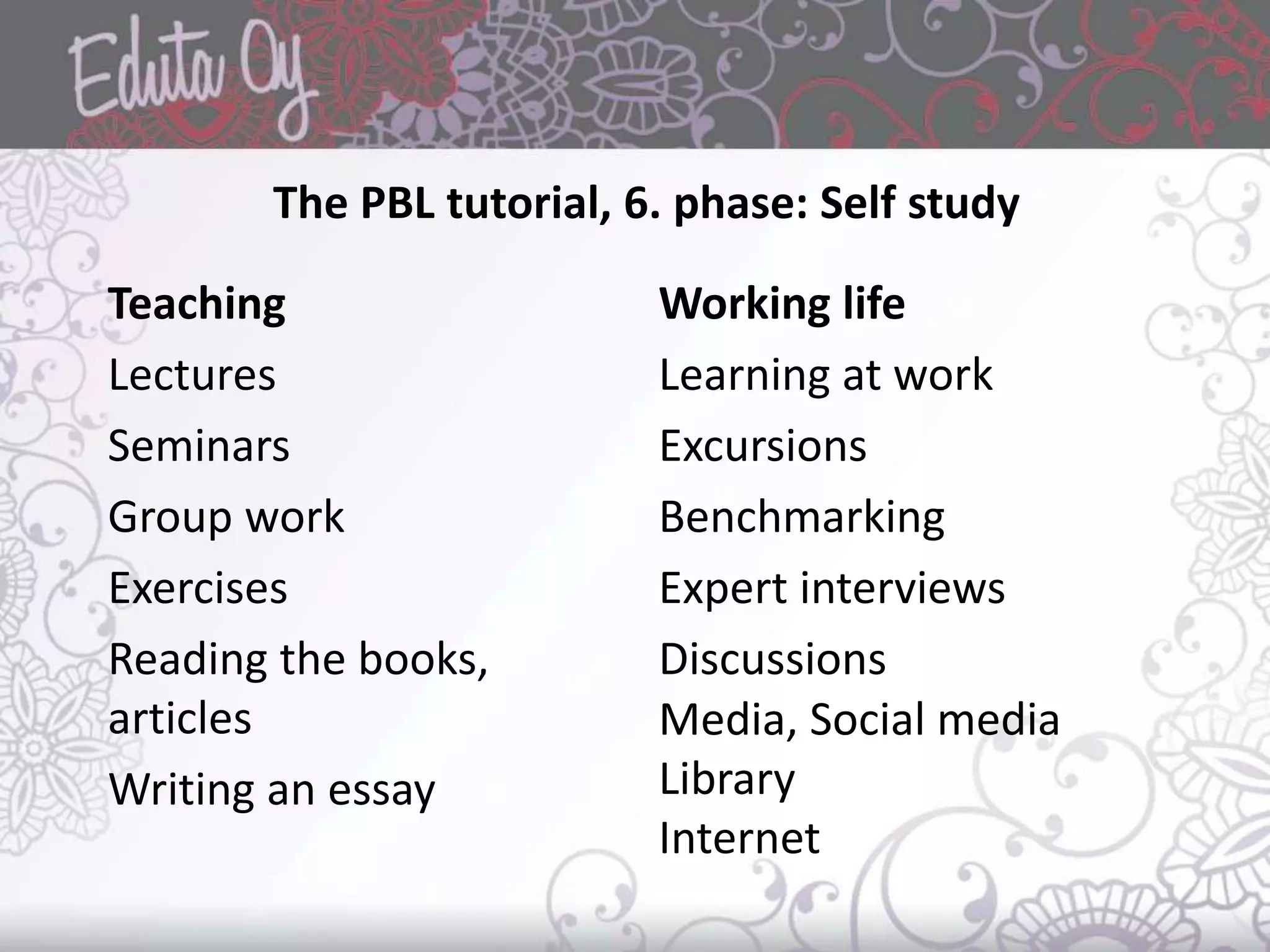 Eduta Oy

The PBL tutorial, 6. phase: Self study

Teaching

Lectures

Seminars

Group work

Exercises

Reading the books, articles

Writing an essay

Working life

Learning at work

Excursions

Benchmarking

Expert interviews

Discussions

Media, Social media

Library

Internet